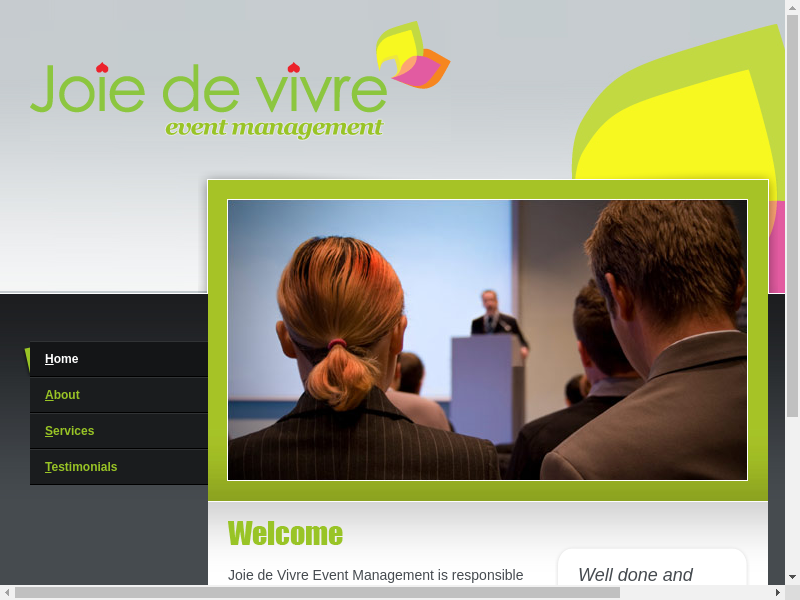 Joie de vivre
event management

Home
About
Services
Testimonials

Welcome

Joie de Vivre Event Management is responsible

Well done and